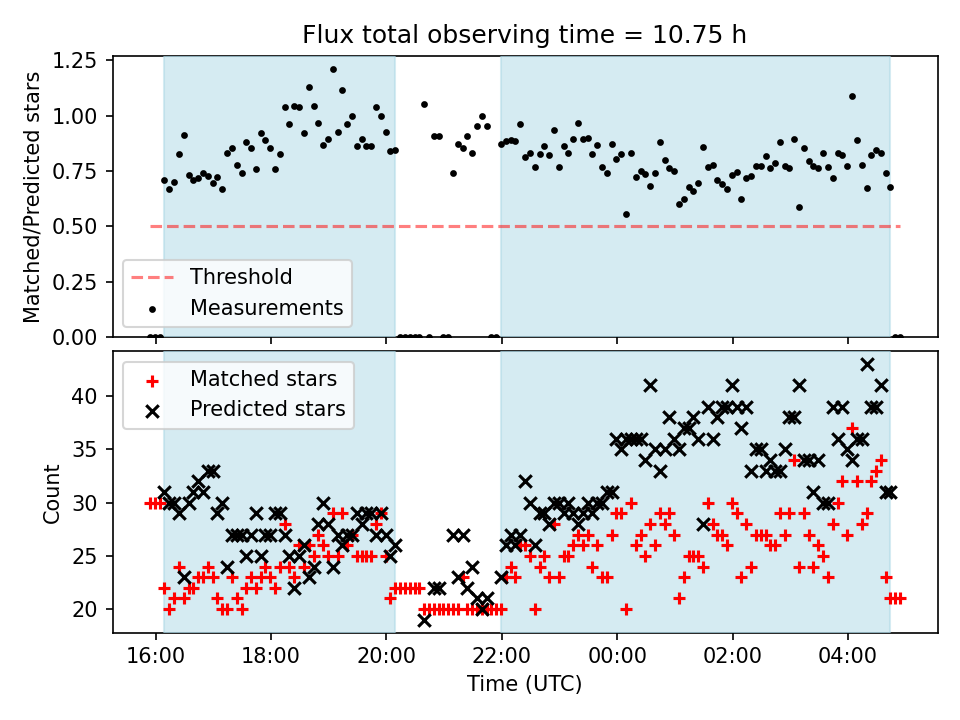 Flux total observing time = 10.75 h

Matched/Predicted stars

1.25
1.00
0.75
0.50
0.25
0.00

Threshold
Measurements

Matched stars
Predicted stars

Count

40
35
30
25
20

16:00
18:00
20:00
22:00
00:00
02:00
04:00

Time (UTC)